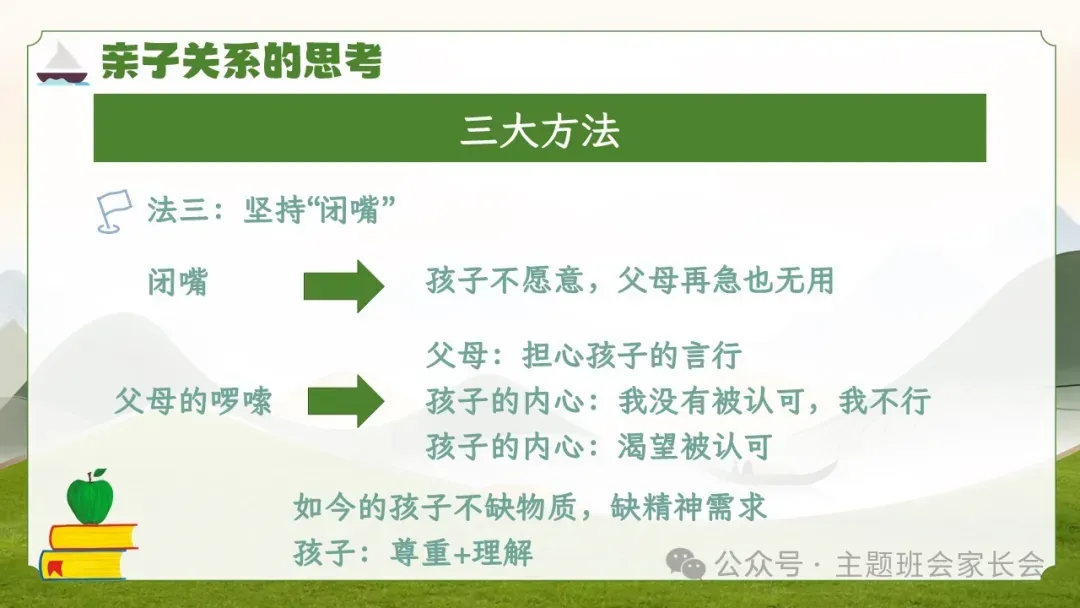 亲子关系的思考

三大方法

法三：坚持“闭嘴”

闭嘴

孩子不愿意，父母再急也无用

父母的啰嗦

父母：担心孩子的言行
孩子的内心：我没有被认可，我不行
孩子的内心：渴望被认可

如今的孩子不缺物质，缺精神需求
孩子：尊重+理解

公众号 · 主题班会家长会